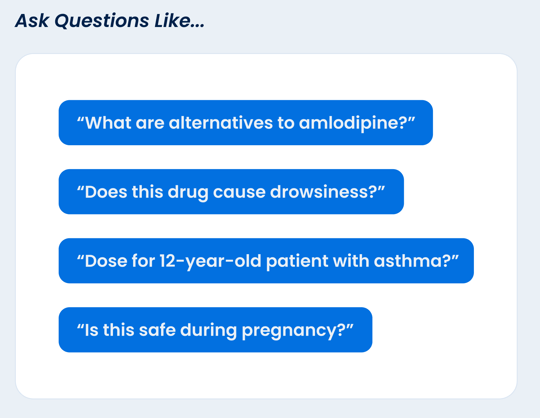 Ask Questions Like...

“What are alternatives to amlodipine?”

“Does this drug cause drowsiness?”

“Dose for 12-year-old patient with asthma?”

“Is this safe during pregnancy?”